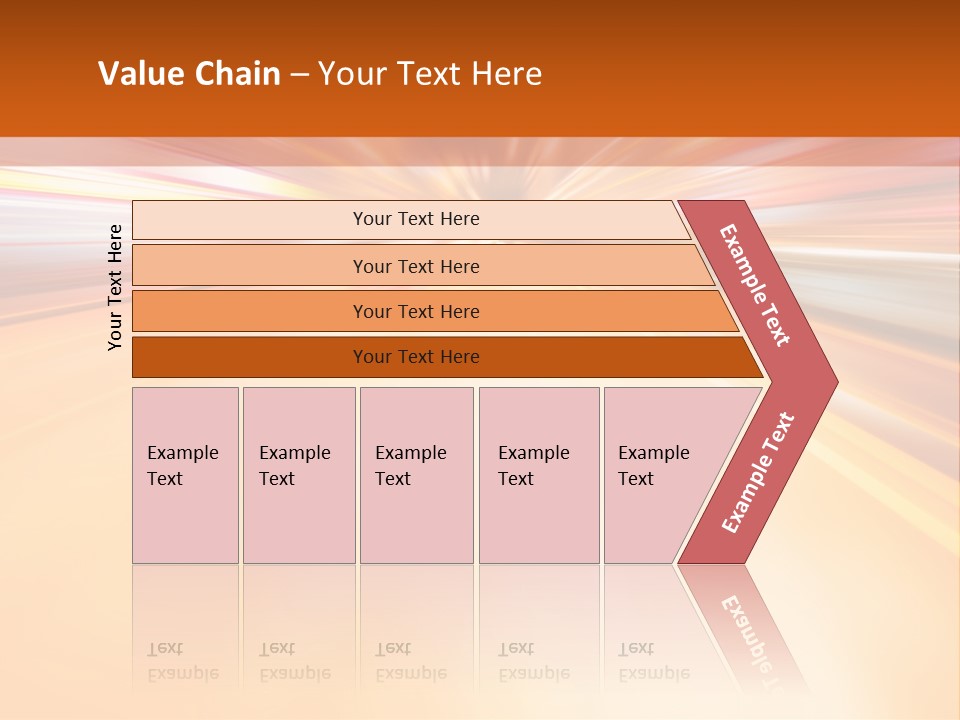 Value Chain – Your Text Here

Your Text Here

Your Text Here

Your Text Here

Your Text Here

Your Text Here

Example Text

Example Text

Example Text

Example Text

Example Text

Example Text

Example Text